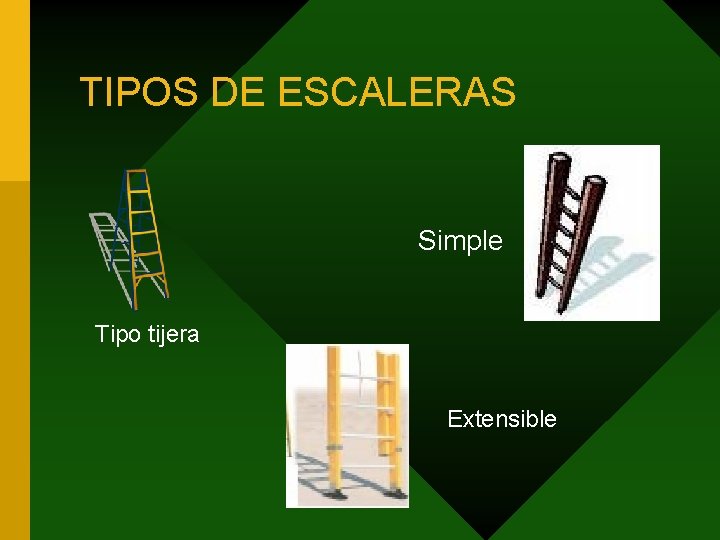 TIPOS DE ESCALERAS

Simple

Tipo tijera

Extensible